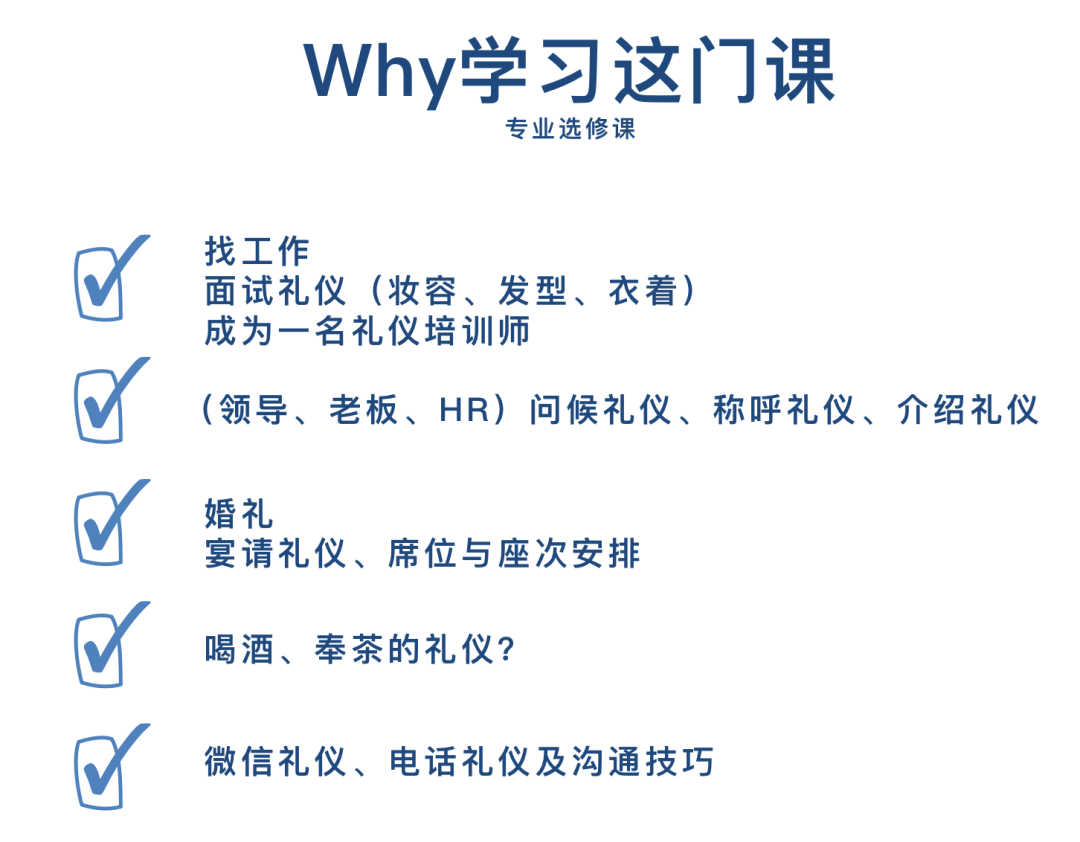 Why学习这门课
专业选修课

找工作
面试礼仪（妆容、发型、衣着）
成为一名礼仪培训师

（领导、老板、HR）问候礼仪、称呼礼仪、介绍礼仪

婚礼
宴请礼仪、席位与座次安排

喝酒、奉茶的礼仪?

微信礼仪、电话礼仪及沟通技巧